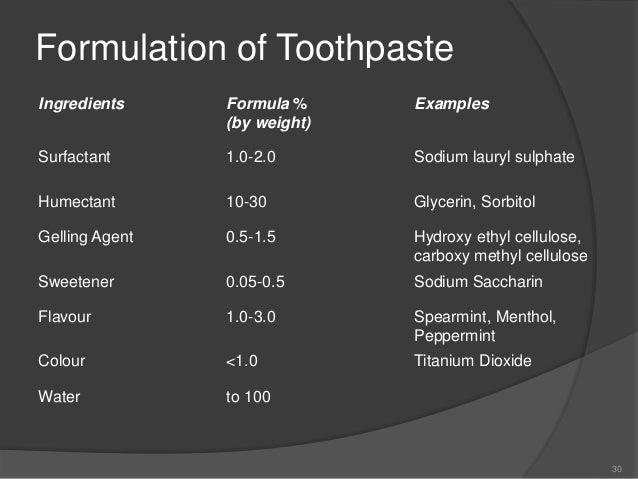 Formulation of Toothpaste

| Ingredients | Formula % (by weight) | Examples |
|---|---|---|
| Surfactant | 1.0-2.0 | Sodium lauryl sulphate |
| Humectant | 10-30 | Glycerin, Sorbitol |
| Gelling Agent | 0.5-1.5 | Hydroxy ethyl cellulose, carboxy methyl cellulose |
| Sweetener | 0.05-0.5 | Sodium Saccharin |
| Flavour | 1.0-3.0 | Spearmint, Menthol, Peppermint |
| Colour | <1.0 | Titanium Dioxide |
| Water | to 100 | |

30